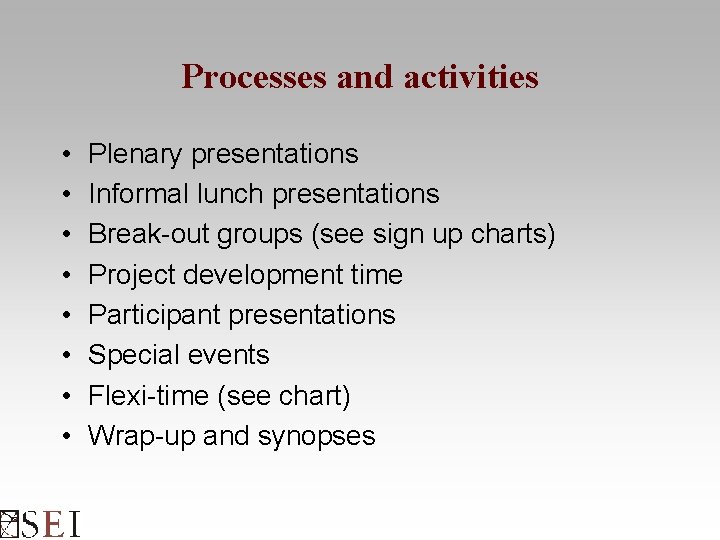 Processes and activities

• Plenary presentations
• Informal lunch presentations
• Break-out groups (see sign up charts)
• Project development time
• Participant presentations
• Special events
• Flexi-time (see chart)
• Wrap-up and synopses

SEI